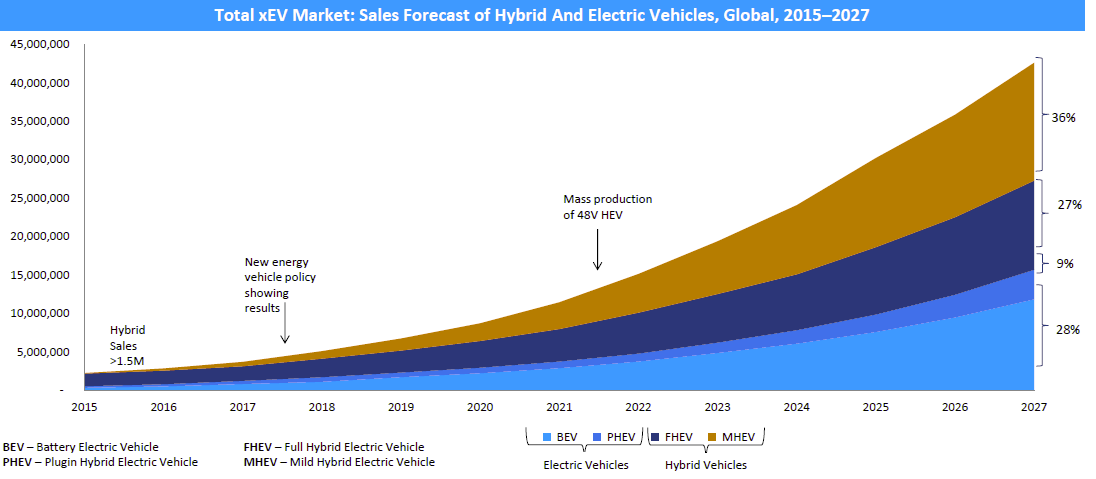 Total xEV Market: Sales Forecast of Hybrid And Electric Vehicles, Global, 2015–2027

45,000,000
40,000,000
35,000,000
30,000,000
25,000,000
20,000,000
15,000,000
10,000,000
5,000,000
-

Hybrid Sales >1.5M

New energy vehicle policy showing results

Mass production of 48V HEV

36%
27%
9%
28%

2015 2016 2017 2018 2019 2020 2021 2022 2023 2024 2025 2026 2027

BEV – Battery Electric Vehicle
PHEV – Plugin Hybrid Electric Vehicle

FHEV – Full Hybrid Electric Vehicle
MHEV – Mild Hybrid Electric Vehicle

BEV PHEV FHEV MHEV

Electric Vehicles Hybrid Vehicles